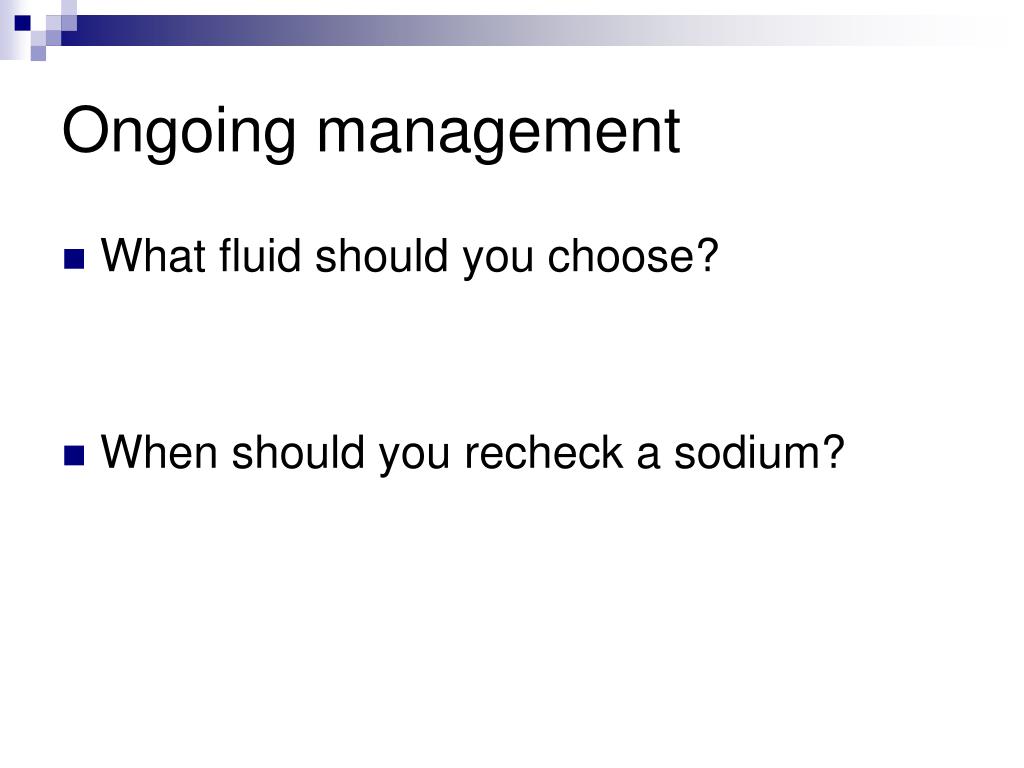 Ongoing management

What fluid should you choose?

When should you recheck a sodium?